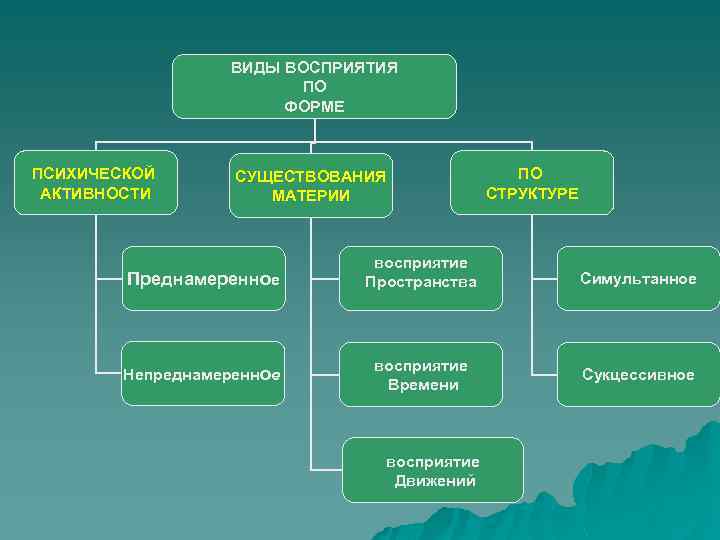 ВИДЫ ВОСПРИЯТИЯ
ПО
ФОРМЕ

ПСИХИЧЕСКОЙ АКТИВНОСТИ

Преднамеренное

Непреднамеренное

СУЩЕСТВОВАНИЯ МАТЕРИИ

восприятие Пространства

восприятие Времени

восприятие Движений

ПО СТРУКТУРЕ

Симультанное

Сукцессивное